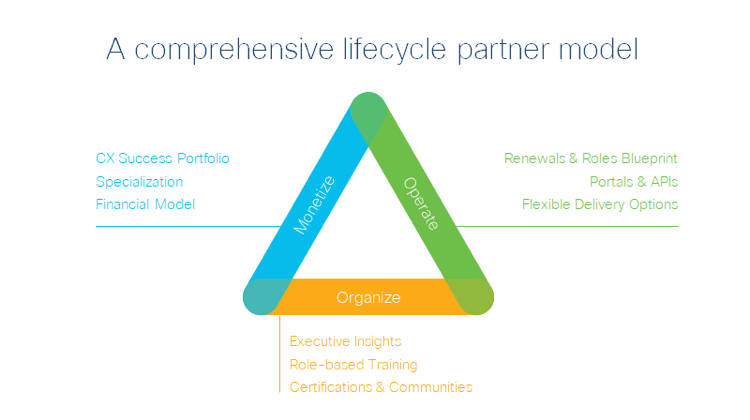 A comprehensive lifecycle partner model

CX Success Portfolio
Specialization
Financial Model

Monetize

Operate

Renewals & Roles Blueprint
Portals & APIs
Flexible Delivery Options

Organize

Executive Insights
Role-based Training
Certifications & Communities